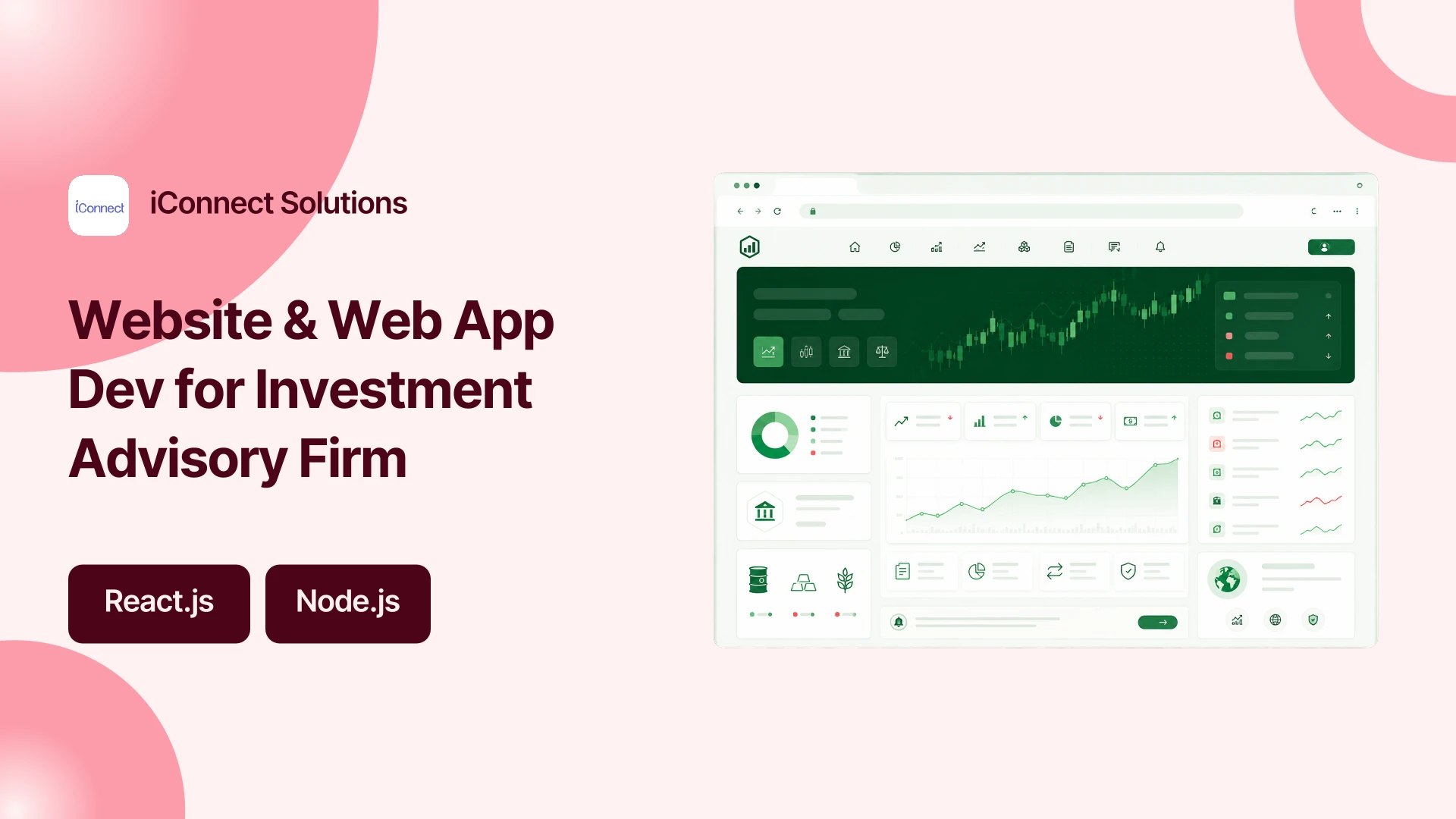 iConnect

iConnect Solutions

Website & Web App Dev for Investment Advisory Firm

React.js

Node.js